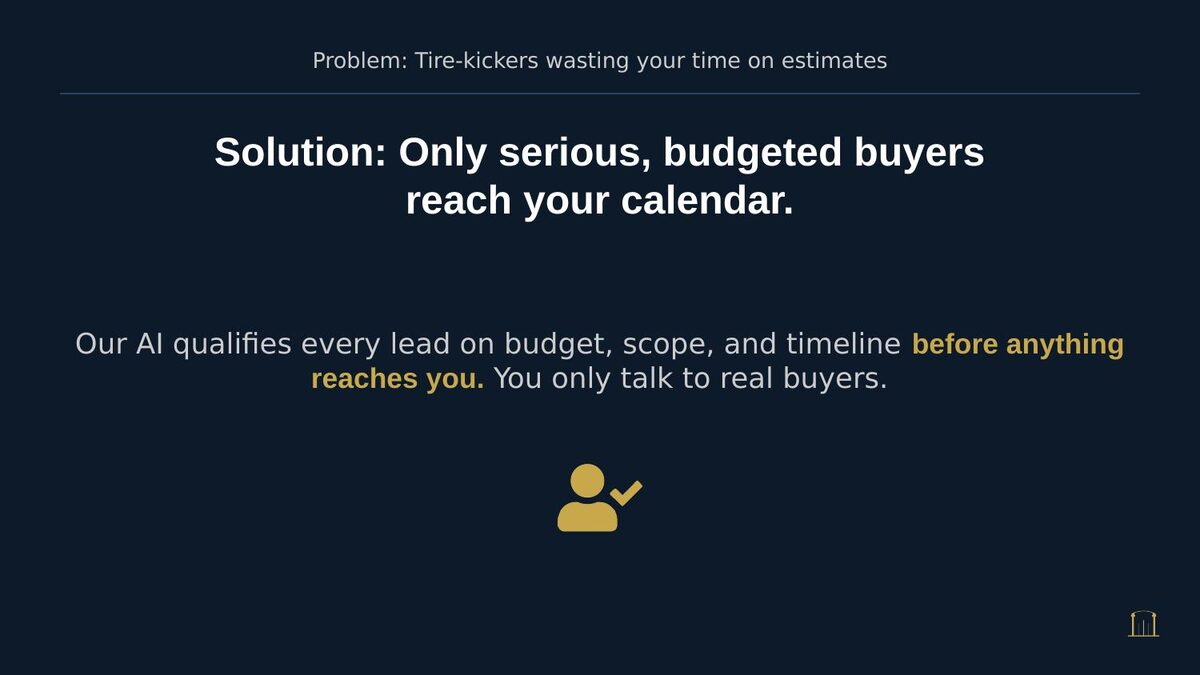 Problem: Tire-kickers wasting your time on estimates

Solution: Only serious, budgeted buyers reach your calendar.

Our AI qualifies every lead on budget, scope, and timeline before anything reaches you. You only talk to real buyers.